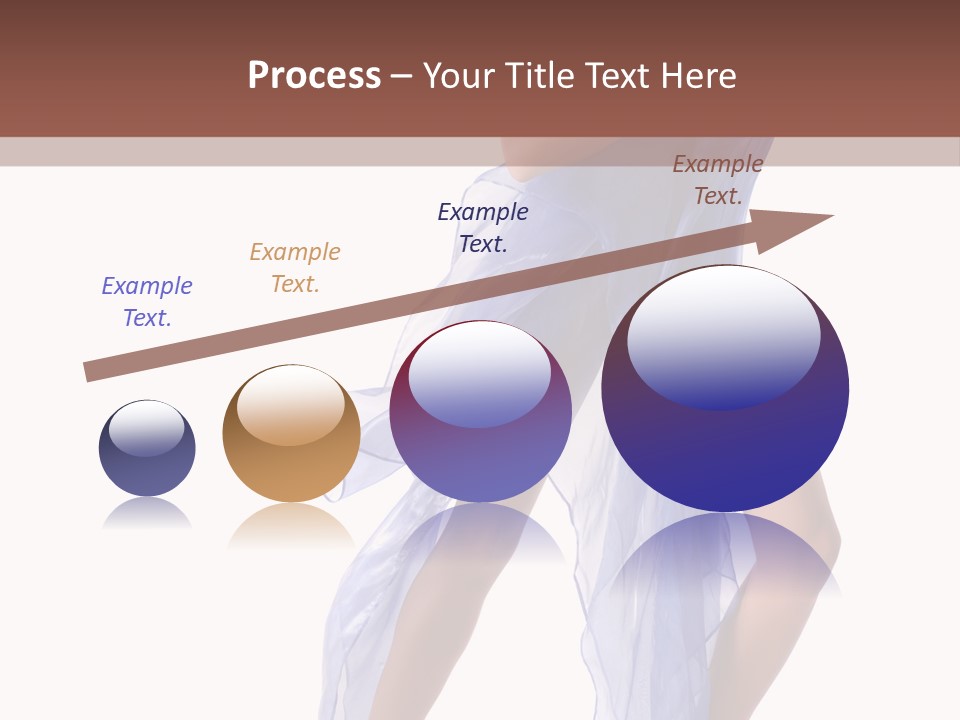 Process – Your Title Text Here

Example Text.

Example Text.

Example Text.

Example Text.